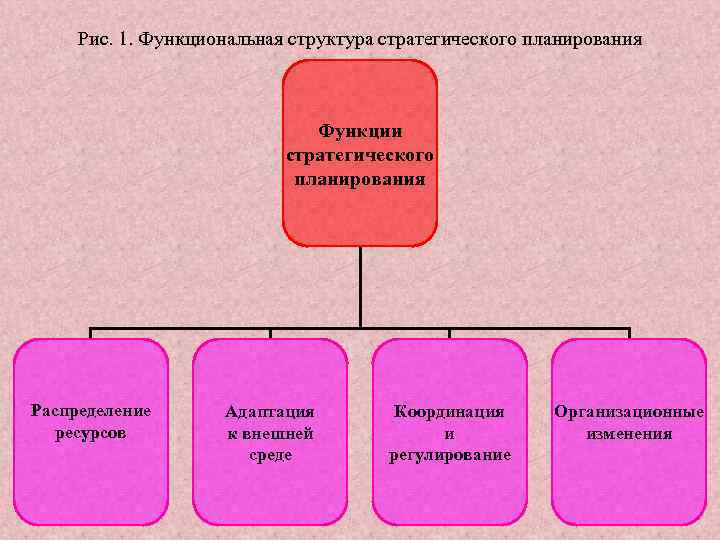 Рис. 1. Функциональная структура стратегического планирования

Функции стратегического планирования

Распределение ресурсов

Адаптация к внешней среде

Координация и регулирование

Организационные изменения